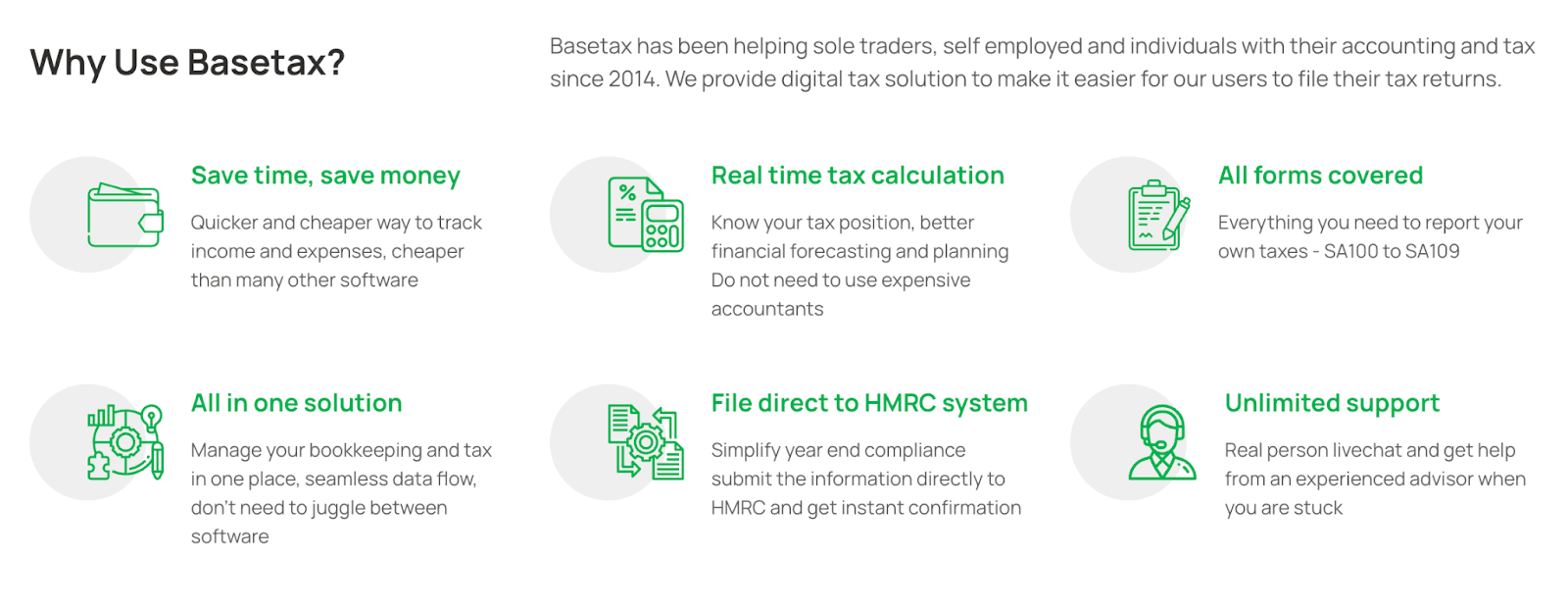 Why Use Basetax?

Basetax has been helping sole traders, self employed and individuals with their accounting and tax since 2014. We provide digital tax solution to make it easier for our users to file their tax returns.

Save time, save money

Quicker and cheaper way to track income and expenses, cheaper than many other software

Real time tax calculation

Know your tax position, better financial forecasting and planning Do not need to use expensive accountants

All forms covered

Everything you need to report your own taxes - SA100 to SA109

All in one solution

Manage your bookkeeping and tax in one place, seamless data flow, don't need to juggle between software

File direct to HMRC system

Simplify year end compliance submit the information directly to HMRC and get instant confirmation

Unlimited support

Real person livechat and get help from an experienced advisor when you are stuck